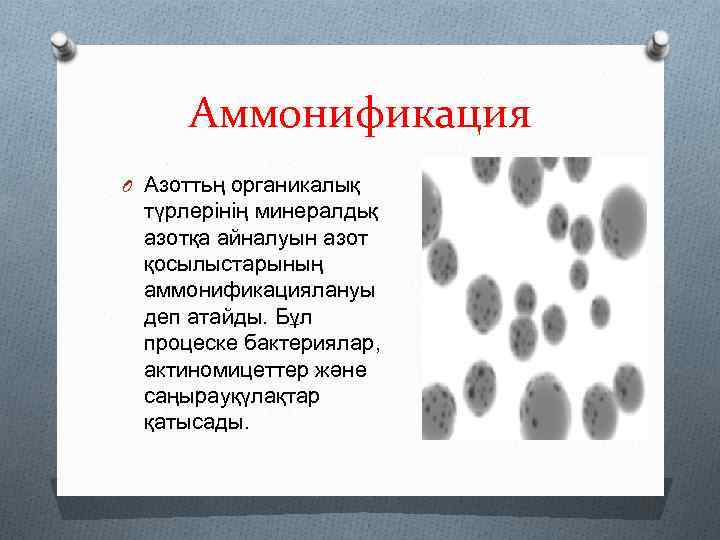 Аммонификация

Азоттың органикалық түрлерінің минералдық азотқа айналуын азот қосылыстарының аммонификациялануы деп атайды. Бұл процеске бактериялар, актиномицеттер және саңырауқұлақтар қатысады.